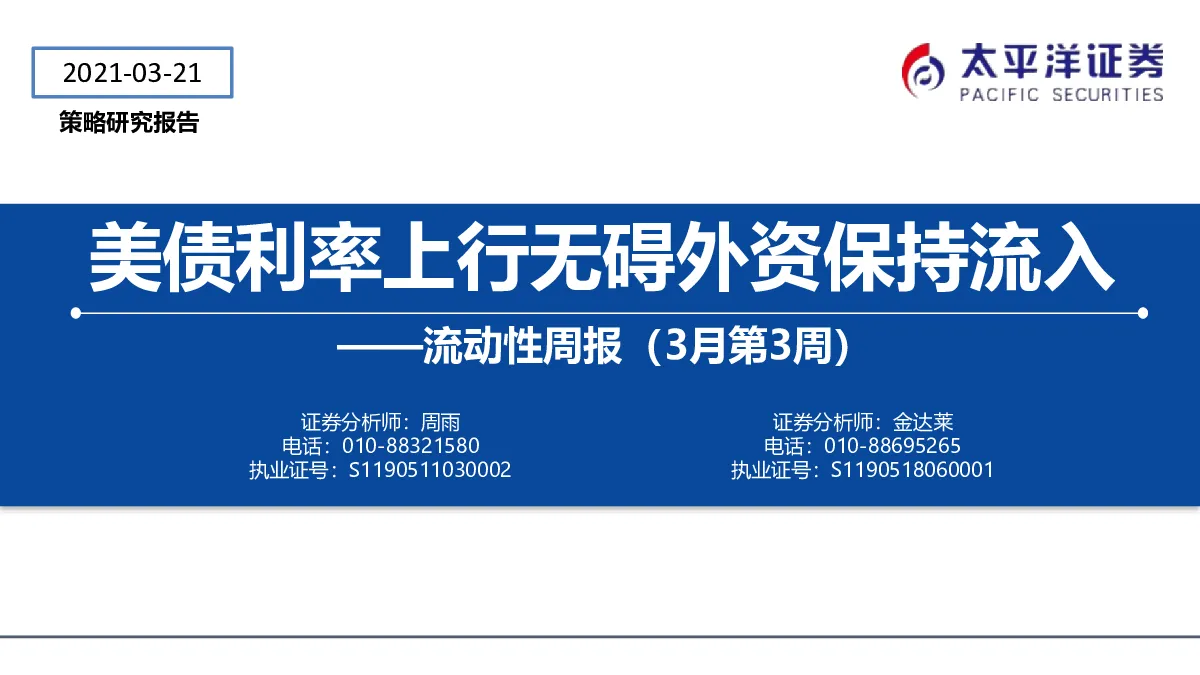 2021-03-21

策略研究报告

太平洋证券
PACIFIC SECURITIES

美债利率上行无碍外资保持流入

——流动性周报（3月第3周）

证券分析师：周雨
电话：010-88321580
执业证号：S1190511030002

证券分析师：金达莱
电话：010-88695265
执业证号：S1190518060001